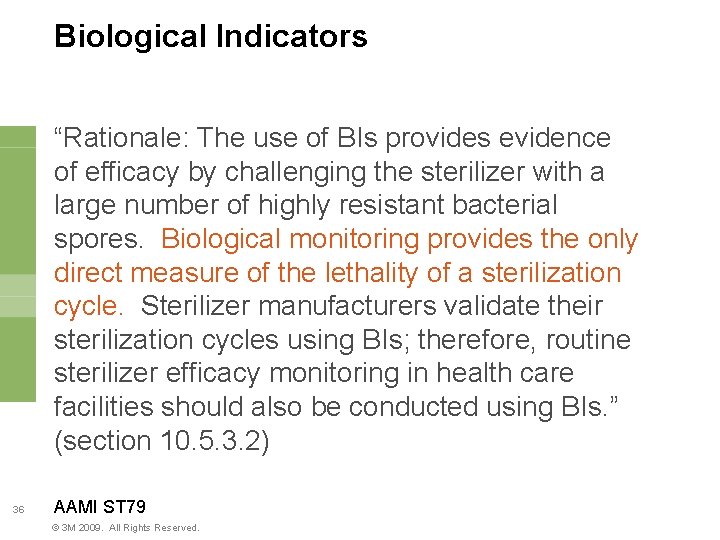 Biological Indicators

“Rationale: The use of BIs provides evidence of efficacy by challenging the sterilizer with a large number of highly resistant bacterial spores. Biological monitoring provides the only direct measure of the lethality of a sterilization cycle. Sterilizer manufacturers validate their sterilization cycles using BIs; therefore, routine sterilizer efficacy monitoring in health care facilities should also be conducted using BIs.” (section 10.5.3.2)

36

AAMI ST79

© 3M 2009. All Rights Reserved.